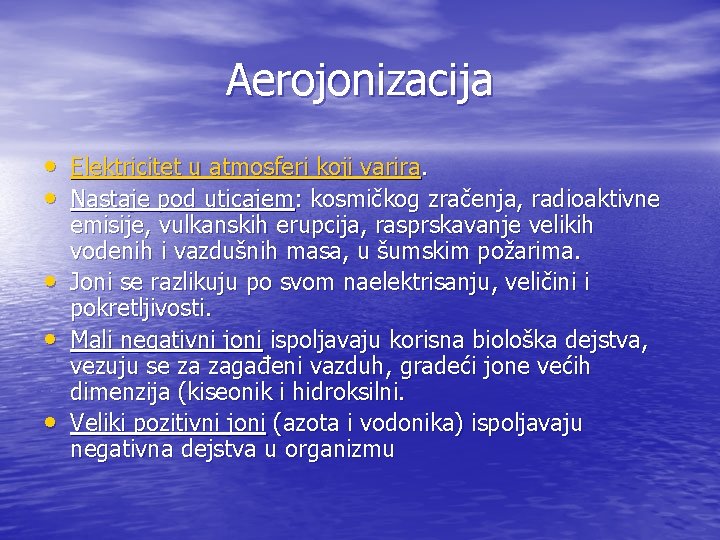 Aerojonizacija

• Elektricitet u atmosferi koji varira.
• Nastaje pod uticajem: kosmičkog zračenja, radioaktivne emisije, vulkanskih erupcija, rasprskavanje velikih vodenih i vazdušnih masa, u šumskim požarima.
• Joni se razlikuju po svom naelektrisanju, veličini i pokretljivosti.
• Mali negativni joni ispoljavaju korisna biološka dejstva, vezuju se za zagađeni vazduh, gradeći jone većih dimenzija (kiseonik i hidroksilni.
• Veliki pozitivni joni (azota i vodonika) ispoljavaju negativna dejstva u organizmu